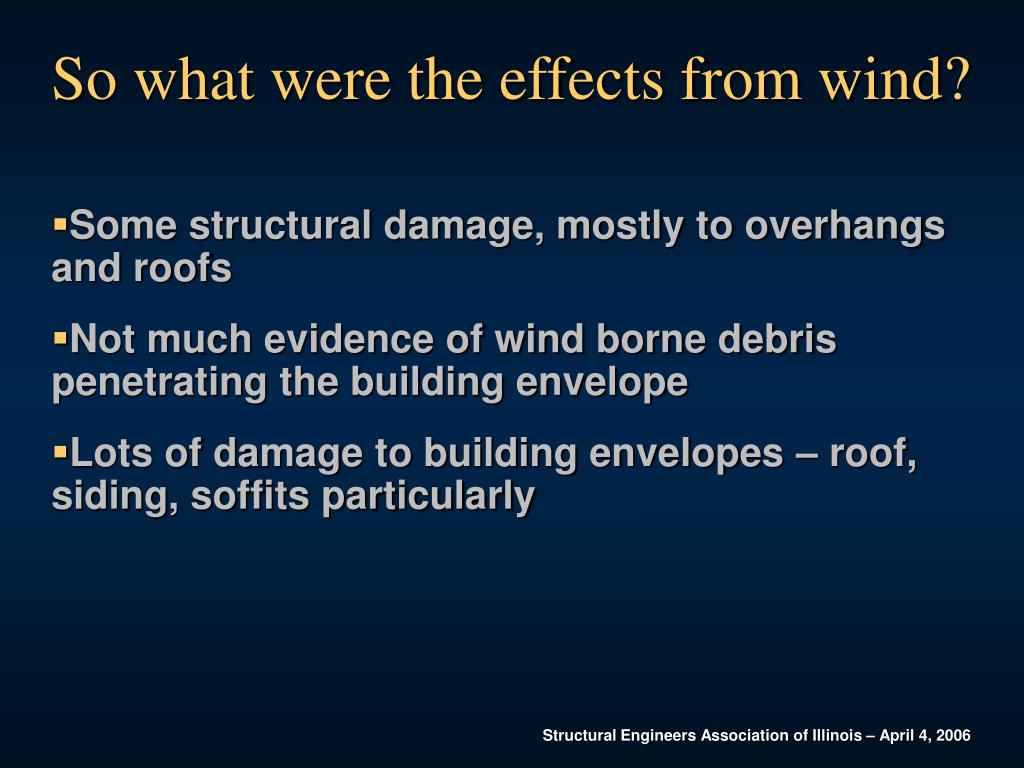 So what were the effects from wind?

▪Some structural damage, mostly to overhangs and roofs

▪Not much evidence of wind borne debris penetrating the building envelope

▪Lots of damage to building envelopes – roof, siding, soffits particularly

Structural Engineers Association of Illinois – April 4, 2006